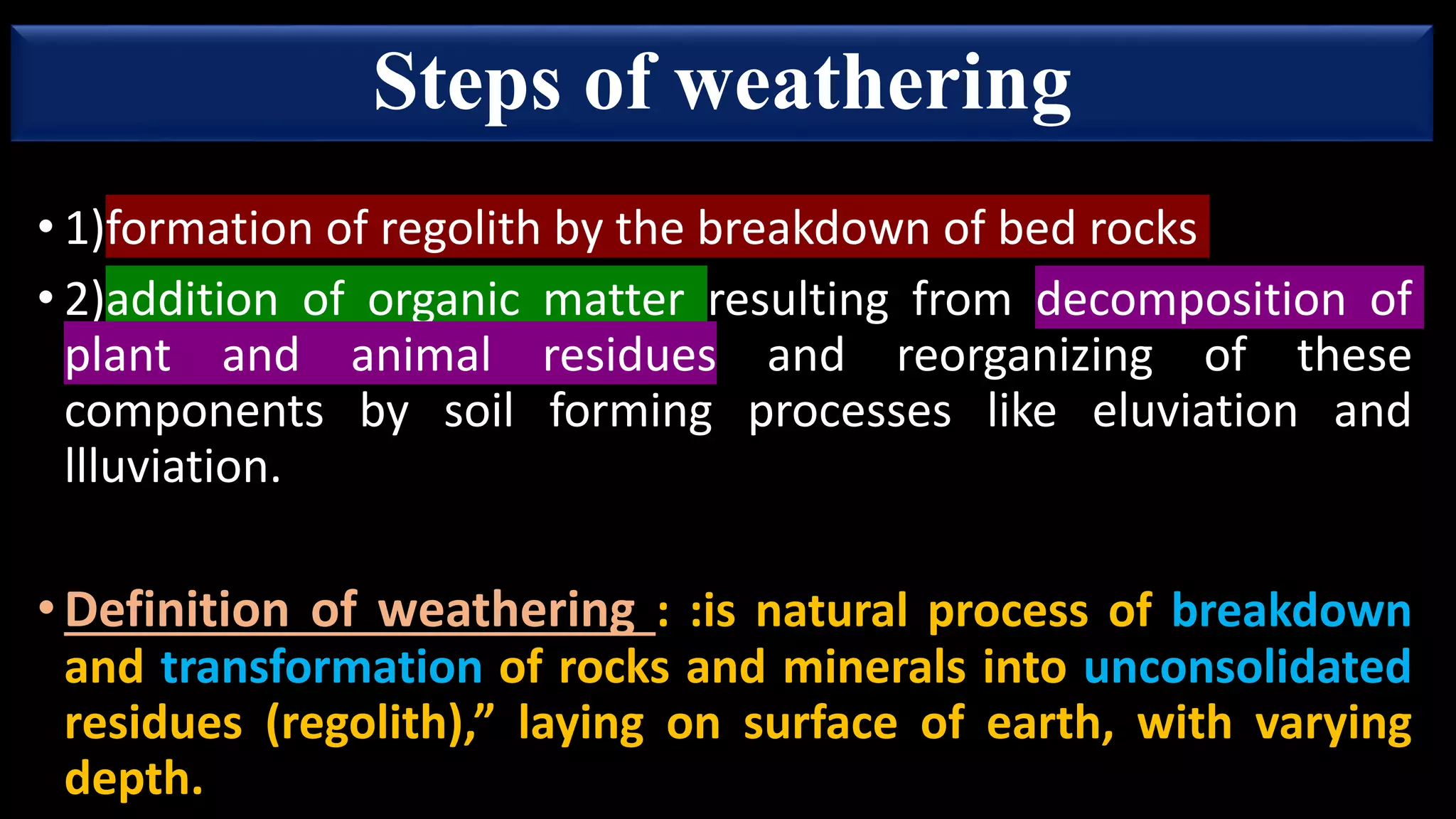 Steps of weathering

• 1)formation of regolith by the breakdown of bed rocks

• 2)addition of organic matter resulting from decomposition of plant and animal residues and reorganizing of these components by soil forming processes like eluviation and Illuviation.

• Definition of weathering : :is natural process of breakdown and transformation of rocks and minerals into unconsolidated residues (regolith),” laying on surface of earth, with varying depth.